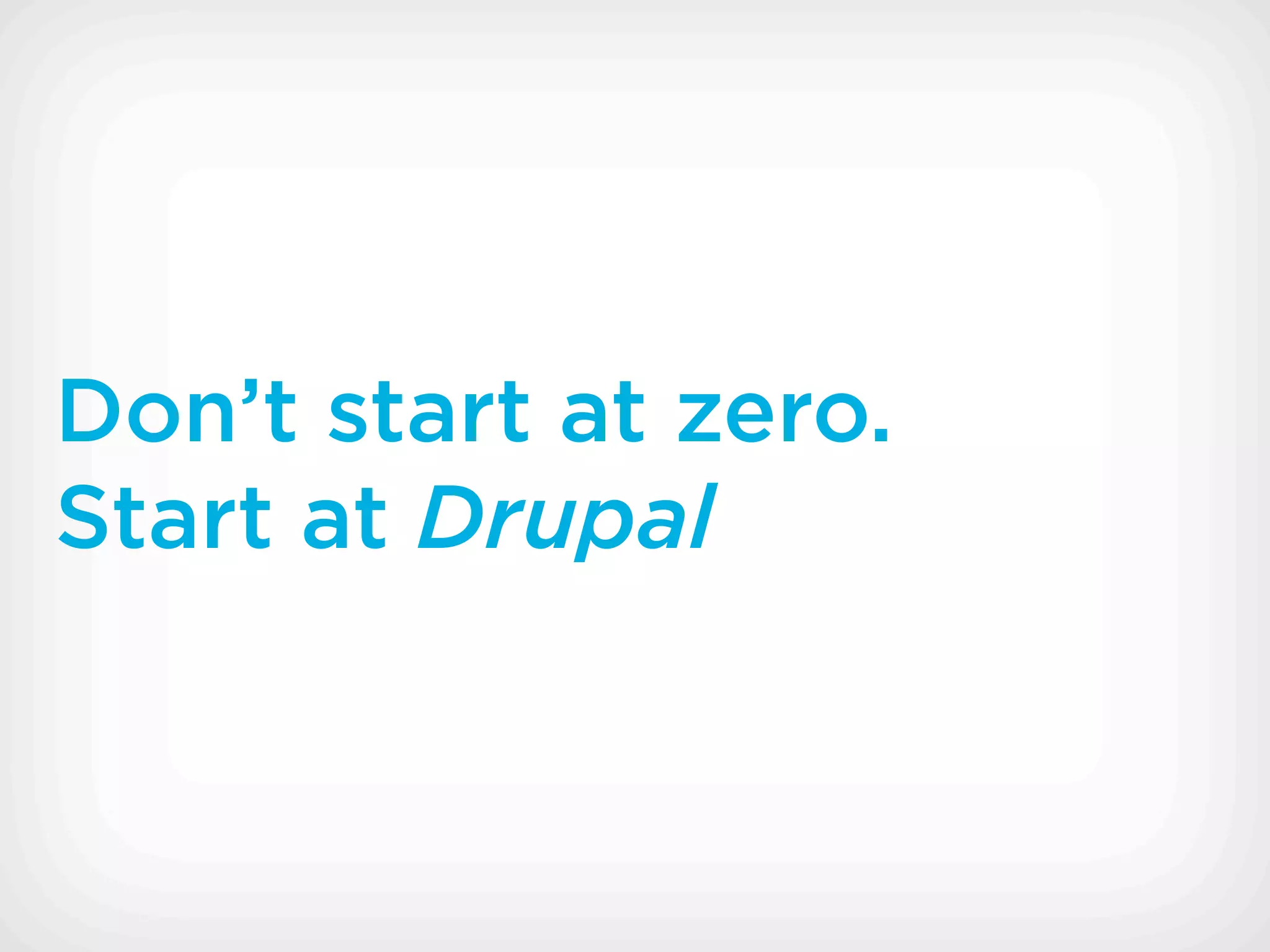 Don’t start at zero.
Start at Drupal